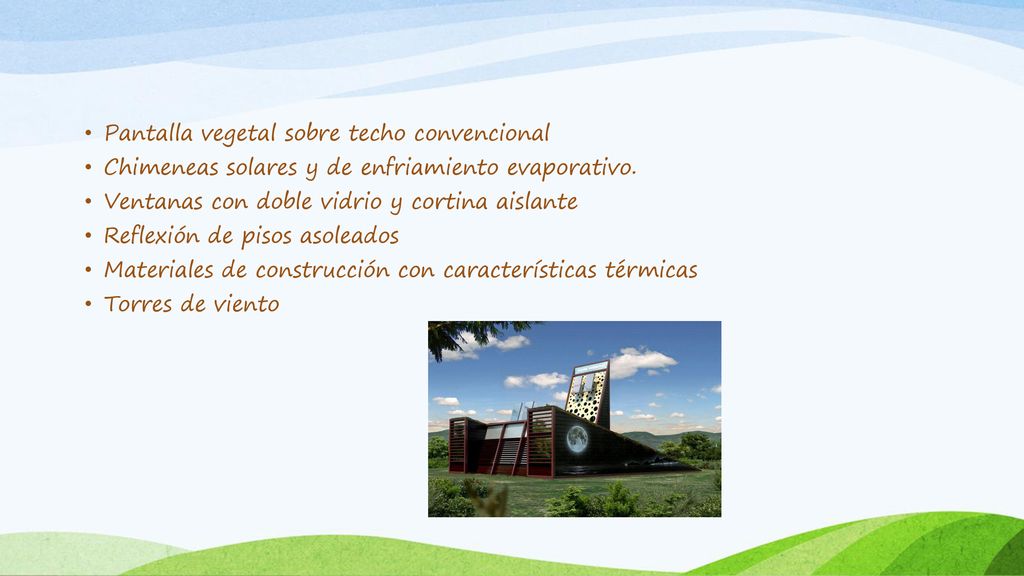 • Pantalla vegetal sobre techo convencional
• Chimeneas solares y de enfriamiento evaporativo.
• Ventanas con doble vidrio y cortina aislante
• Reflexión de pisos asoleados
• Materiales de construcción con características térmicas
• Torres de viento